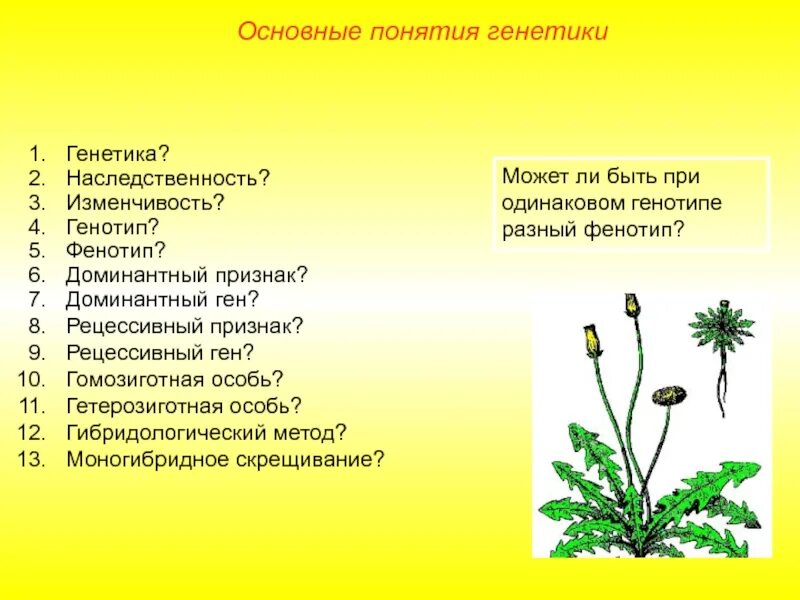 Основные понятия генетики

1. Генетика?
2. Наследственность?
3. Изменчивость?
4. Генотип?
5. Фенотип?
6. Доминантный признак?
7. Доминантный ген?
8. Рецессивный признак?
9. Рецессивный ген?
10. Гомозиготная особь?
11. Гетерозиготная особь?
12. Гибридологический метод?
13. Моногибридное скрещивание?

Может ли быть при одинаковом генотипе разный фенотип?